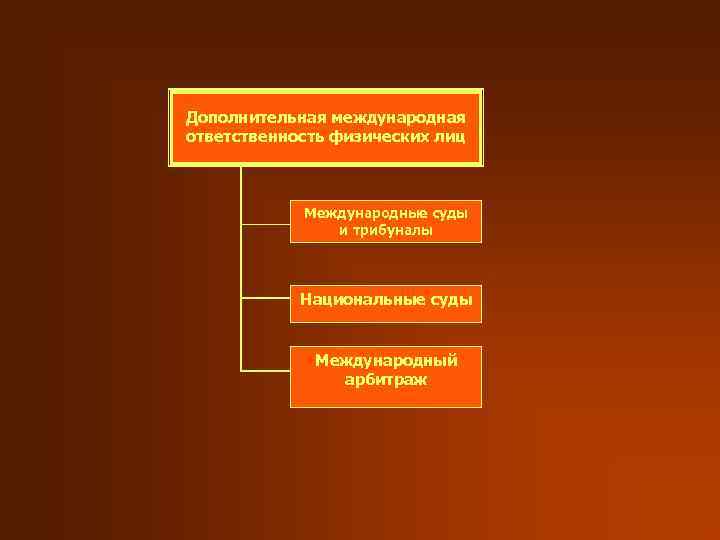 Дополнительная международная ответственность физических лиц

Международные суды и трибуналы

Национальные суды

Международный арбитраж